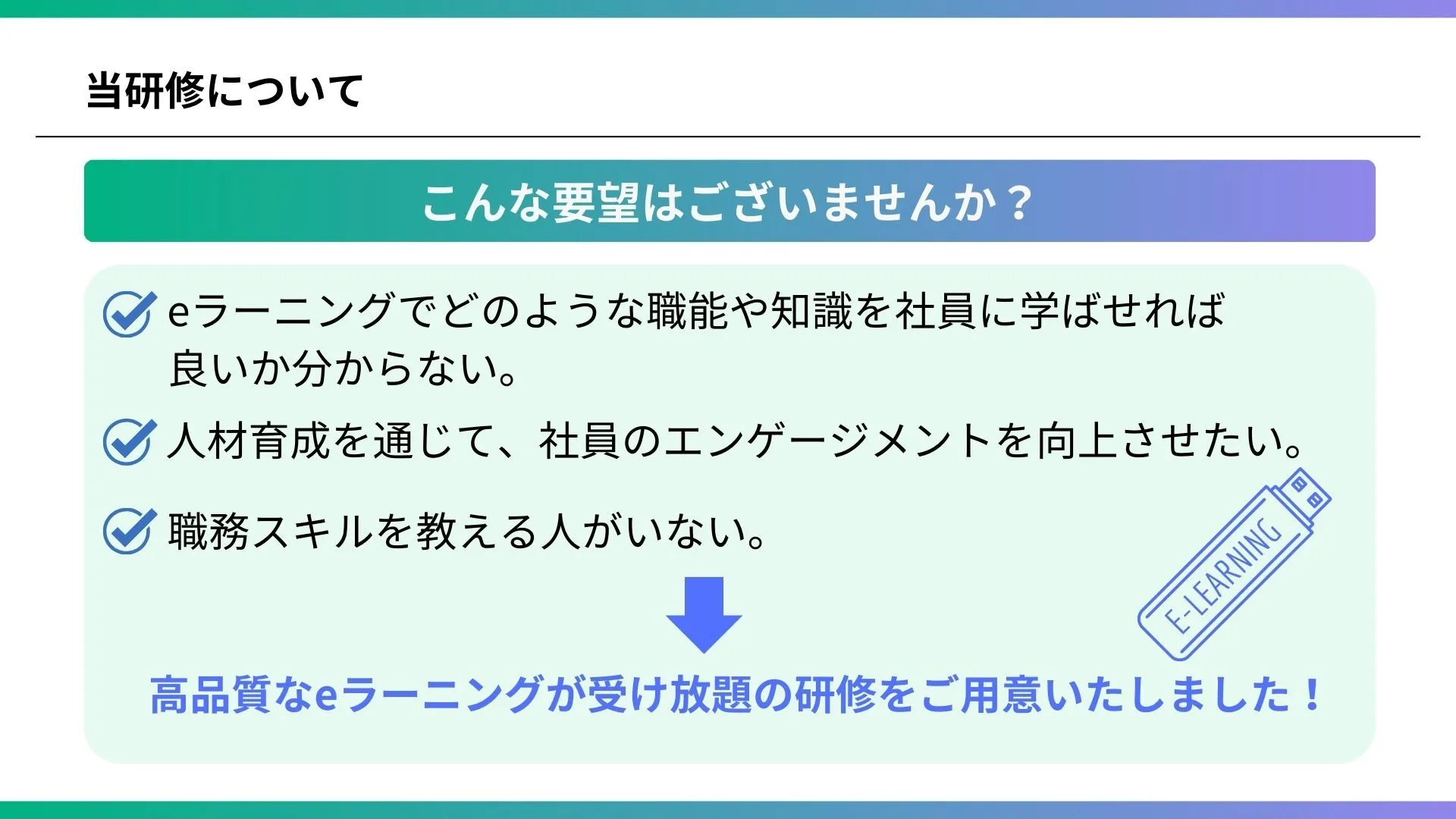 当研修について

こんな要望はございませんか？

eラーニングでどのような職能や知識を社員に学ばせれば良いか分からない。

人材育成を通じて、社員のエンゲージメントを向上させたい。

職務スキルを教える人がいない。

E-LEARNING

高品質なeラーニングが受け放題の研修をご用意いたしました！